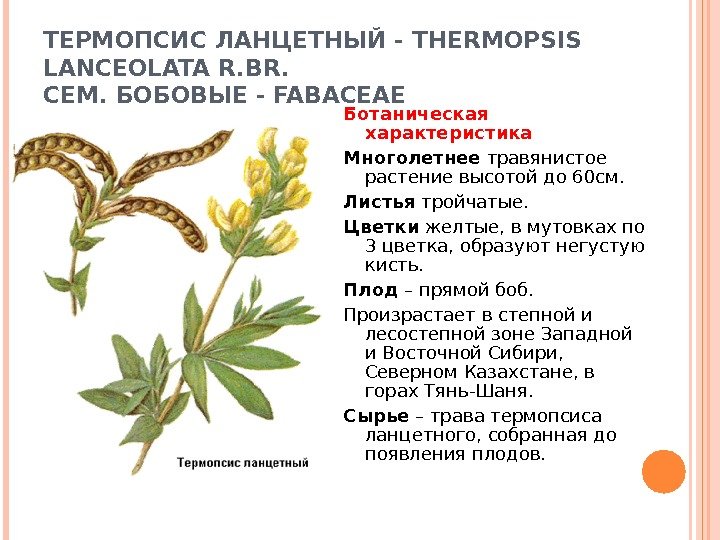 ТЕРМОПСИС ЛАНЦЕТНЫЙ - THERMOPSIS LANCEOLATA R.BR.
СЕМ. БОБОВЫЕ - FABACEAE

Ботаническая характеристика

Многолетнее травянистое растение высотой до 60см.

Листья тройчатые.

Цветки желтые, в мутовках по 3 цветка, образуют негустую кисть.

Плод – прямой боб.

Произрастает в степной и лесостепной зоне Западной и Восточной Сибири, Северном Казахстане, в горах Тянь-Шаня.

Сырье – трава термопсиса ланцетного, собранная до появления плодов.

Термопсис ланцетный